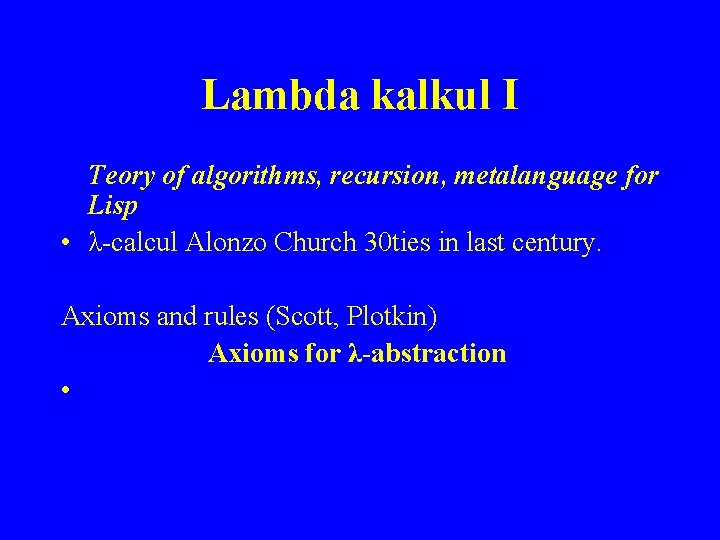 Lambda kalkul I

Teory of algorithms, recursion, metalanguage for Lisp

• λ-calcul Alonzo Church 30ties in last century.

Axioms and rules (Scott, Plotkin)

Axioms for λ-abstraction

•